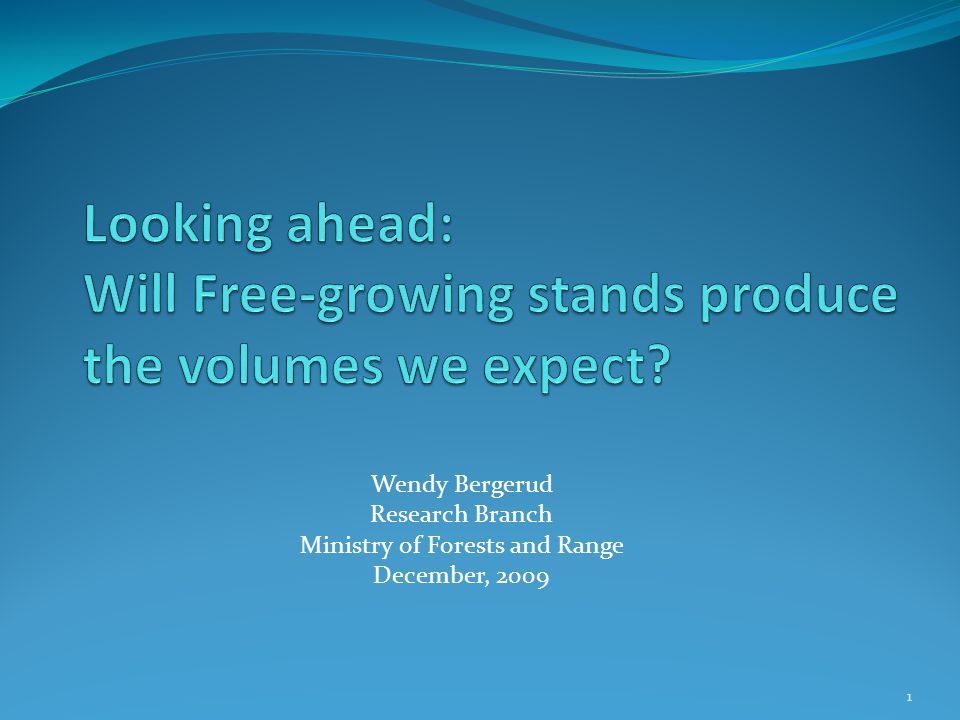 Looking ahead:
Will Free-growing stands produce the volumes we expect?

Wendy Bergerud
Research Branch
Ministry of Forests and Range
December, 2009

1